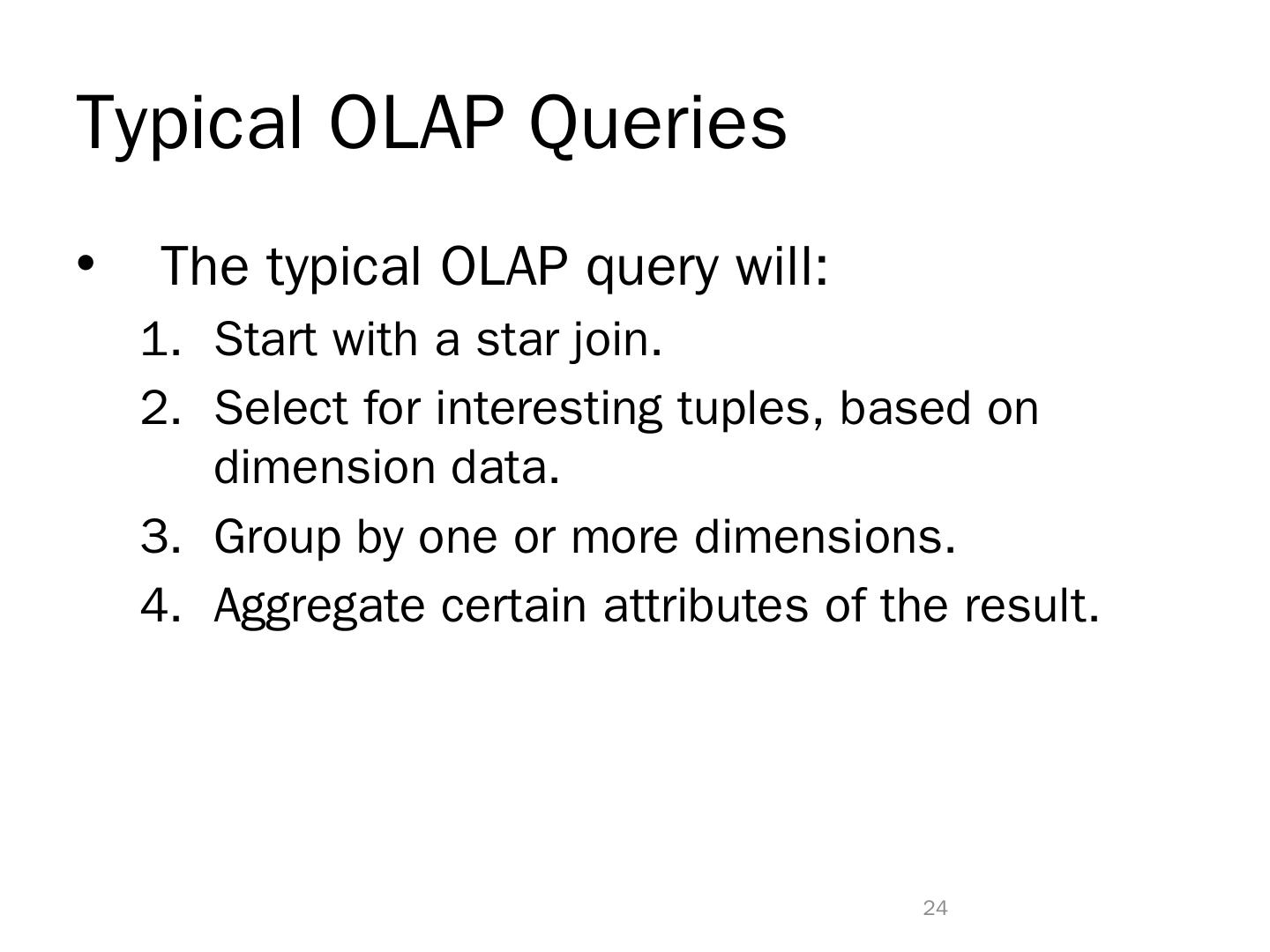 Typical OLAP Queries

• The typical OLAP query will:
1. Start with a star join.
2. Select for interesting tuples, based on dimension data.
3. Group by one or more dimensions.
4. Aggregate certain attributes of the result.

24